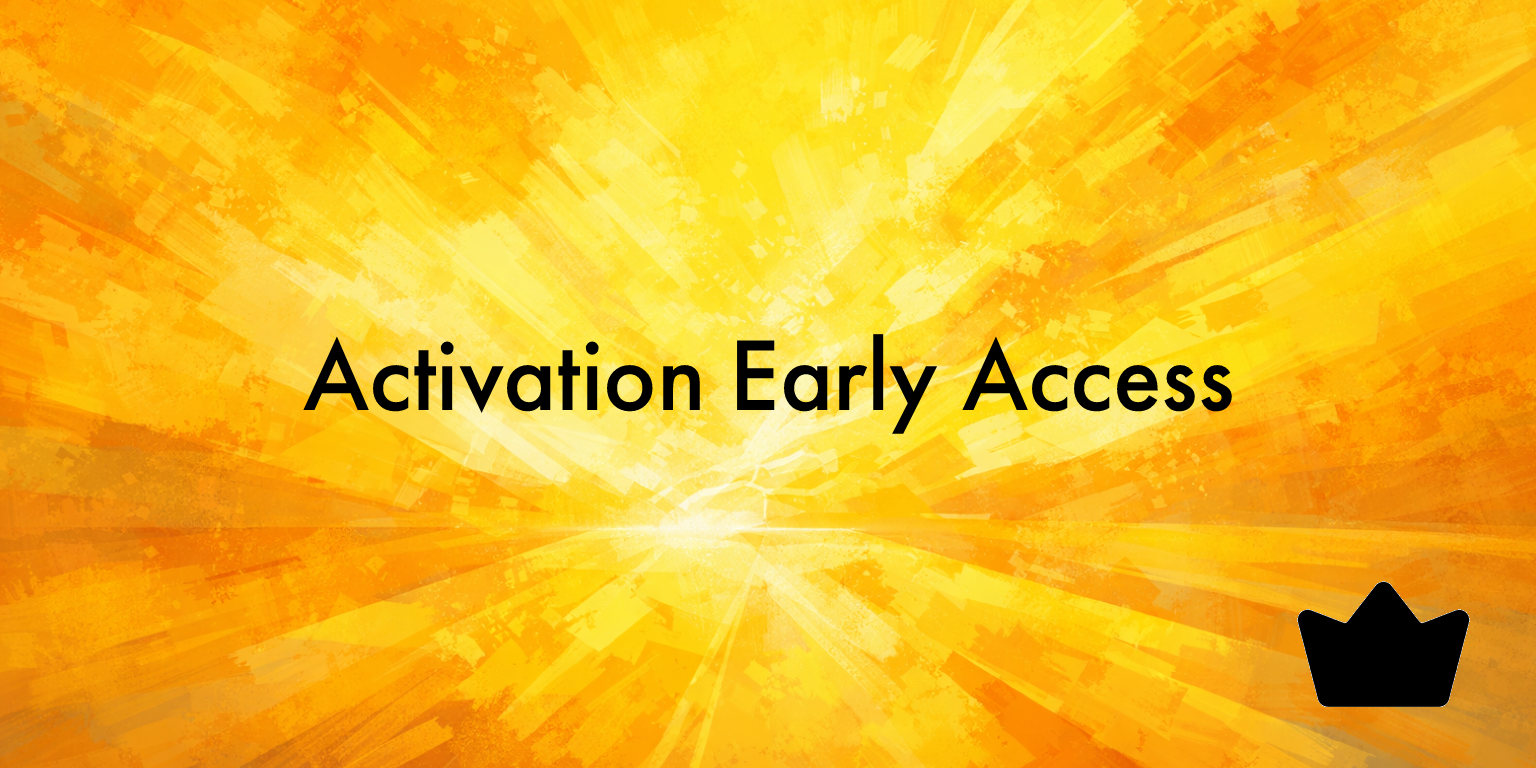 Activation Early Access